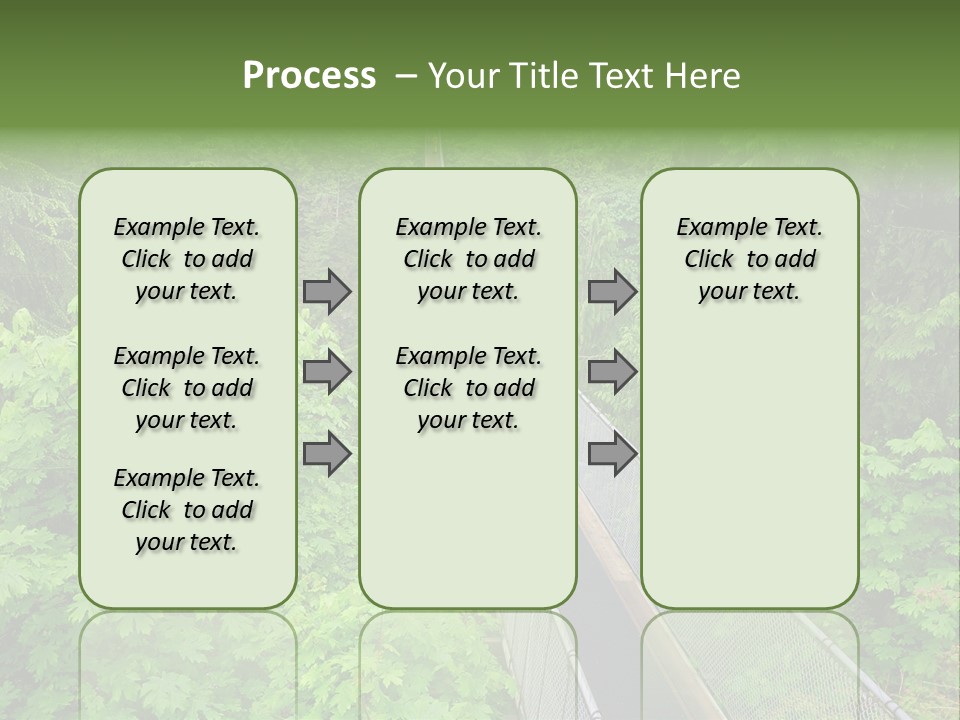 Process – Your Title Text Here

Example Text. Click to add your text.

Example Text. Click to add your text.

Example Text. Click to add your text.

Example Text. Click to add your text.

Example Text. Click to add your text.

Example Text. Click to add your text.